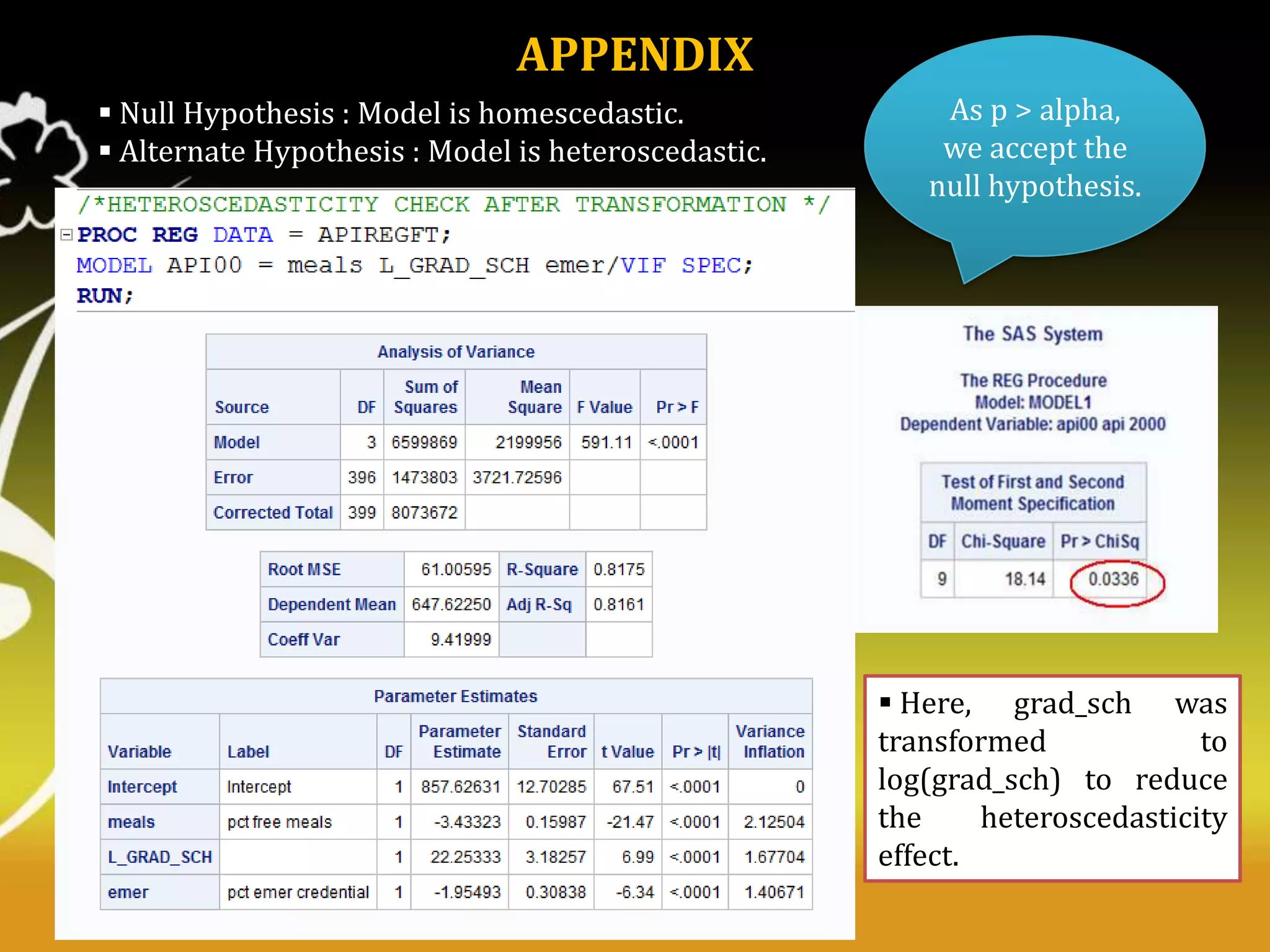 APPENDIX

▪ Null Hypothesis : Model is homescedastic.
▪ Alternate Hypothesis : Model is heteroscedastic.

As p > alpha, we accept the null hypothesis.

/*HETEROSCEDASTICITY CHECK AFTER TRANSFORMATION */
PROC REG DATA = APIREGFT;
MODEL API00 = meals L_GRAD_SCH emer/VIF SPEC;
RUN;

Analysis of Variance

| Source | DF | Sum of Squares | Mean Square | F Value | Pr > F |
|---|---|---|---|---|---|
| Model | 3 | 6599869 | 2199956 | 591.11 | <.0001 |
| Error | 396 | 1473803 | 3721.72596 | | |
| Corrected Total | 399 | 8073672 | | | |

| Root MSE | 61.00595 | R-Square | 0.8175 |
|---|---|---|---|
| Dependent Mean | 647.62250 | Adj R-Sq | 0.8161 |
| Coeff Var | 9.41999 | | |

Parameter Estimates

| Variable | Label | DF | Parameter Estimate | Standard Error | t Value | Pr > \|t\| | Variance Inflation |
|---|---|---|---|---|---|---|---|
| Intercept | Intercept | 1 | 857.62631 | 12.70285 | 67.51 | <.0001 | 0 |
| meals | pct free meals | 1 | -3.43323 | 0.15987 | -21.47 | <.0001 | 2.12504 |
| L_GRAD_SCH | | 1 | 22.25333 | 3.18257 | 6.99 | <.0001 | 1.67704 |
| emer | pct emer credential | 1 | -1.95493 | 0.30838 | -6.34 | <.0001 | 1.40671 |

The SAS System

The REG Procedure
Model: MODEL1
Dependent Variable: api00 api 2000

Test of First and Second Moment Specification

| DF | Chi-Square | Pr > ChiSq |
|---|---|---|
| 9 | 18.14 | 0.0336 |

▪ Here, grad_sch was transformed to log(grad_sch) to reduce the heteroscedasticity effect.